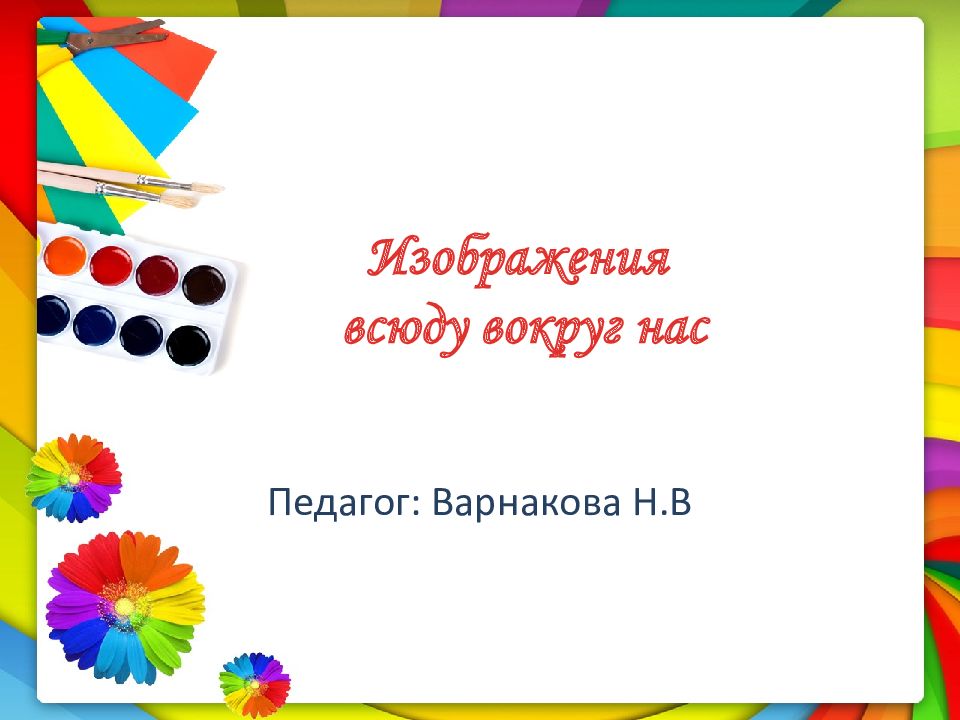 Изображения всюду вокруг нас

Педагог: Варнакова Н.В